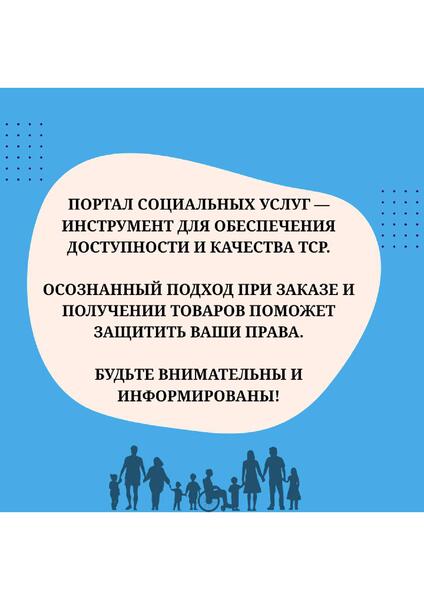 ПОРТАЛ СОЦИАЛЬНЫХ УСЛУГ — ИНСТРУМЕНТ ДЛЯ ОБЕСПЕЧЕНИЯ ДОСТУПНОСТИ И КАЧЕСТВА ТСР.

ОСОЗНАННЫЙ ПОДХОД ПРИ ЗАКАЗЕ И ПОЛУЧЕНИИ ТОВАРОВ ПОМОЖЕТ ЗАЩИТИТЬ ВАШИ ПРАВА.

БУДЬТЕ ВНИМАТЕЛЬНЫ И ИНФОРМИРОВАНЫ!